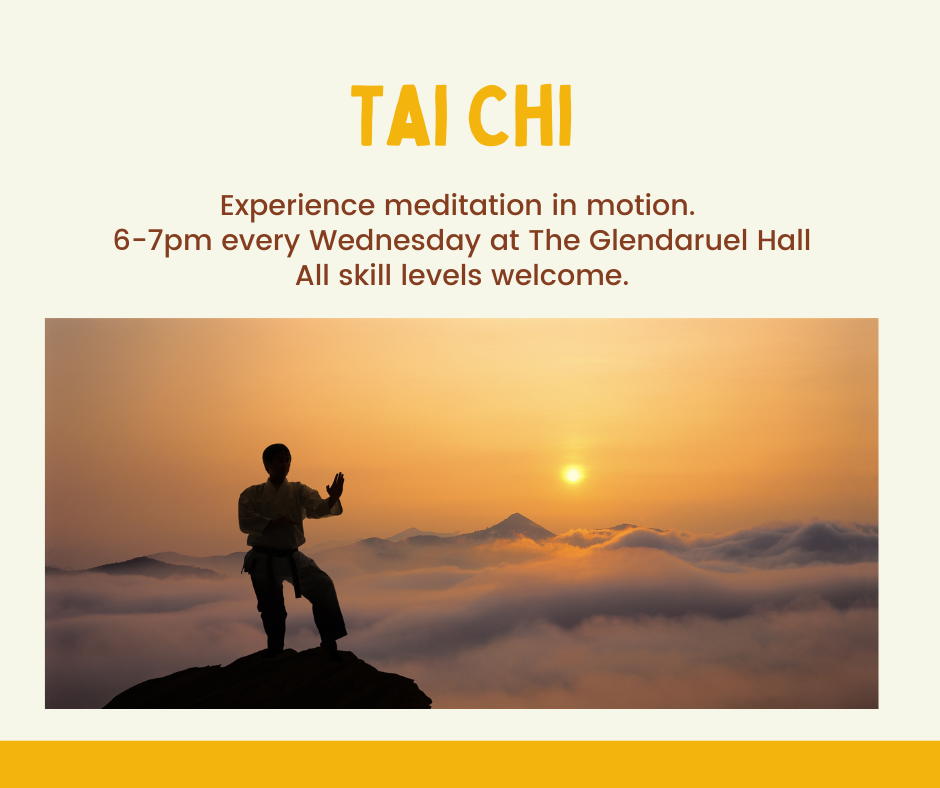 TAI CHI

Experience meditation in motion.
6-7pm every Wednesday at The Glendaruel Hall
All skill levels welcome.